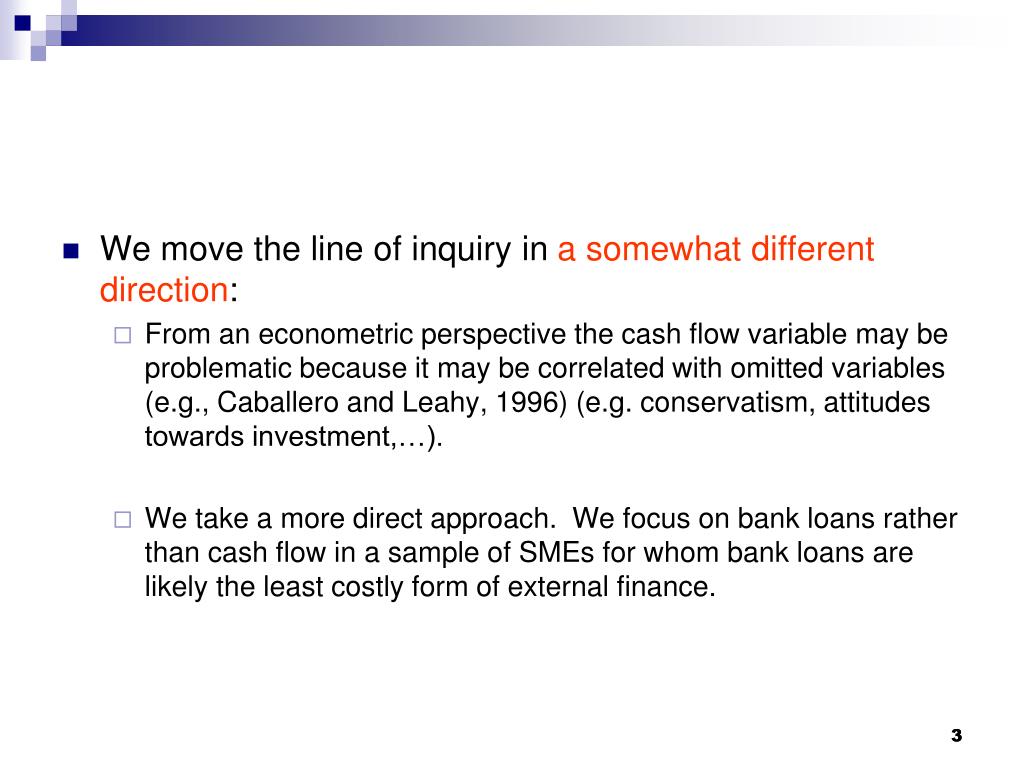 We move the line of inquiry in a somewhat different direction:

From an econometric perspective the cash flow variable may be problematic because it may be correlated with omitted variables (e.g., Caballero and Leahy, 1996) (e.g. conservatism, attitudes towards investment,…).

We take a more direct approach.  We focus on bank loans rather than cash flow in a sample of SMEs for whom bank loans are likely the least costly form of external finance.

3